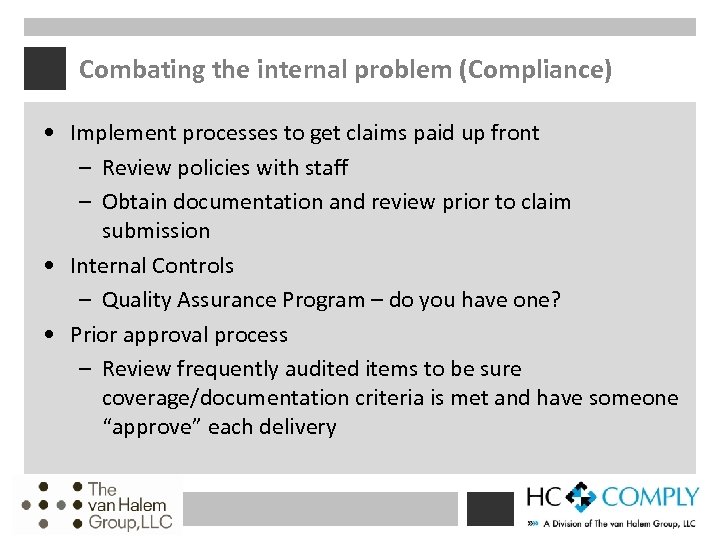 Combating the internal problem (Compliance)

• Implement processes to get claims paid up front
  – Review policies with staff
  – Obtain documentation and review prior to claim submission
• Internal Controls
  – Quality Assurance Program – do you have one?
• Prior approval process
  – Review frequently audited items to be sure coverage/documentation criteria is met and have someone “approve” each delivery

The van Halem Group, LLC

HC COMPLY
A Division of The van Halem Group, LLC